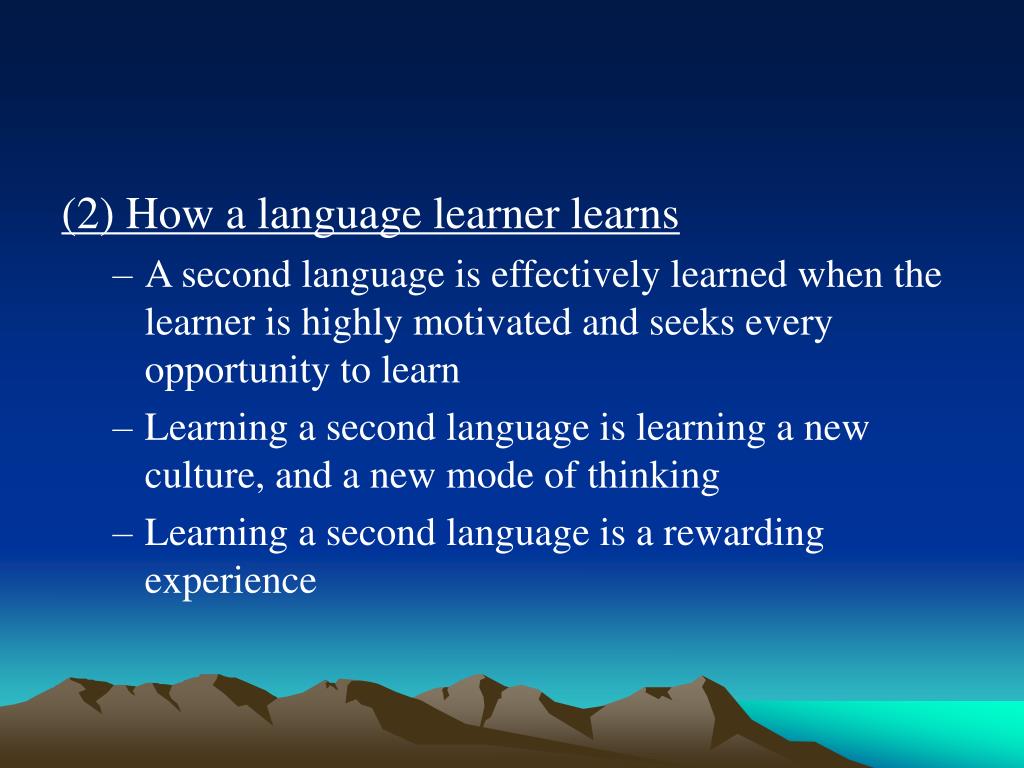 (2) How a language learner learns

– A second language is effectively learned when the learner is highly motivated and seeks every opportunity to learn

– Learning a second language is learning a new culture, and a new mode of thinking

– Learning a second language is a rewarding experience